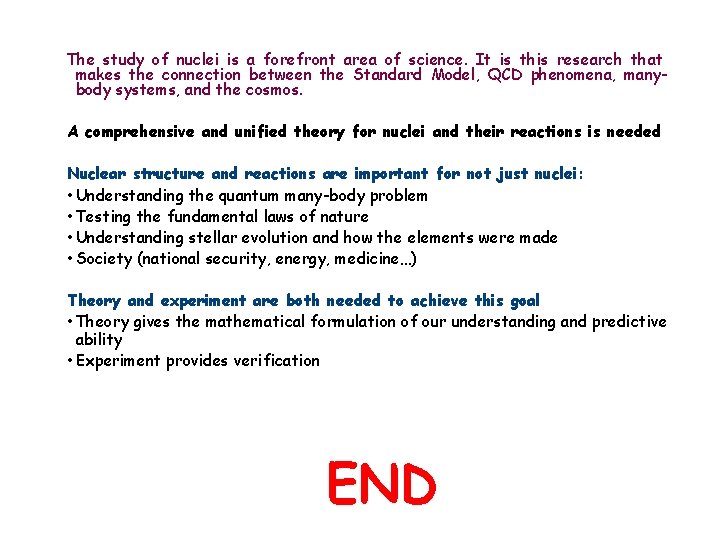 The study of nuclei is a forefront area of science. It is this research that makes the connection between the Standard Model, QCD phenomena, many-body systems, and the cosmos.

A comprehensive and unified theory for nuclei and their reactions is needed

Nuclear structure and reactions are important for not just nuclei:
• Understanding the quantum many-body problem
• Testing the fundamental laws of nature
• Understanding stellar evolution and how the elements were made
• Society (national security, energy, medicine…)

Theory and experiment are both needed to achieve this goal
• Theory gives the mathematical formulation of our understanding and predictive ability
• Experiment provides verification

END